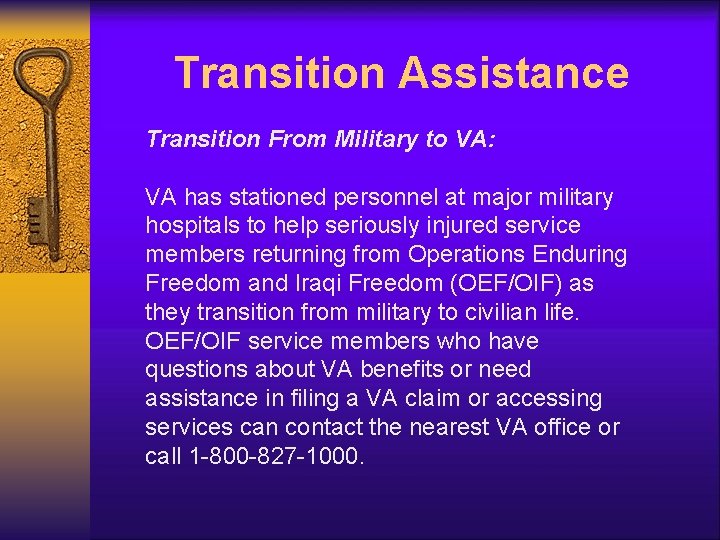 Transition Assistance

Transition From Military to VA:

VA has stationed personnel at major military hospitals to help seriously injured service members returning from Operations Enduring Freedom and Iraqi Freedom (OEF/OIF) as they transition from military to civilian life. OEF/OIF service members who have questions about VA benefits or need assistance in filing a VA claim or accessing services can contact the nearest VA office or call 1-800-827-1000.